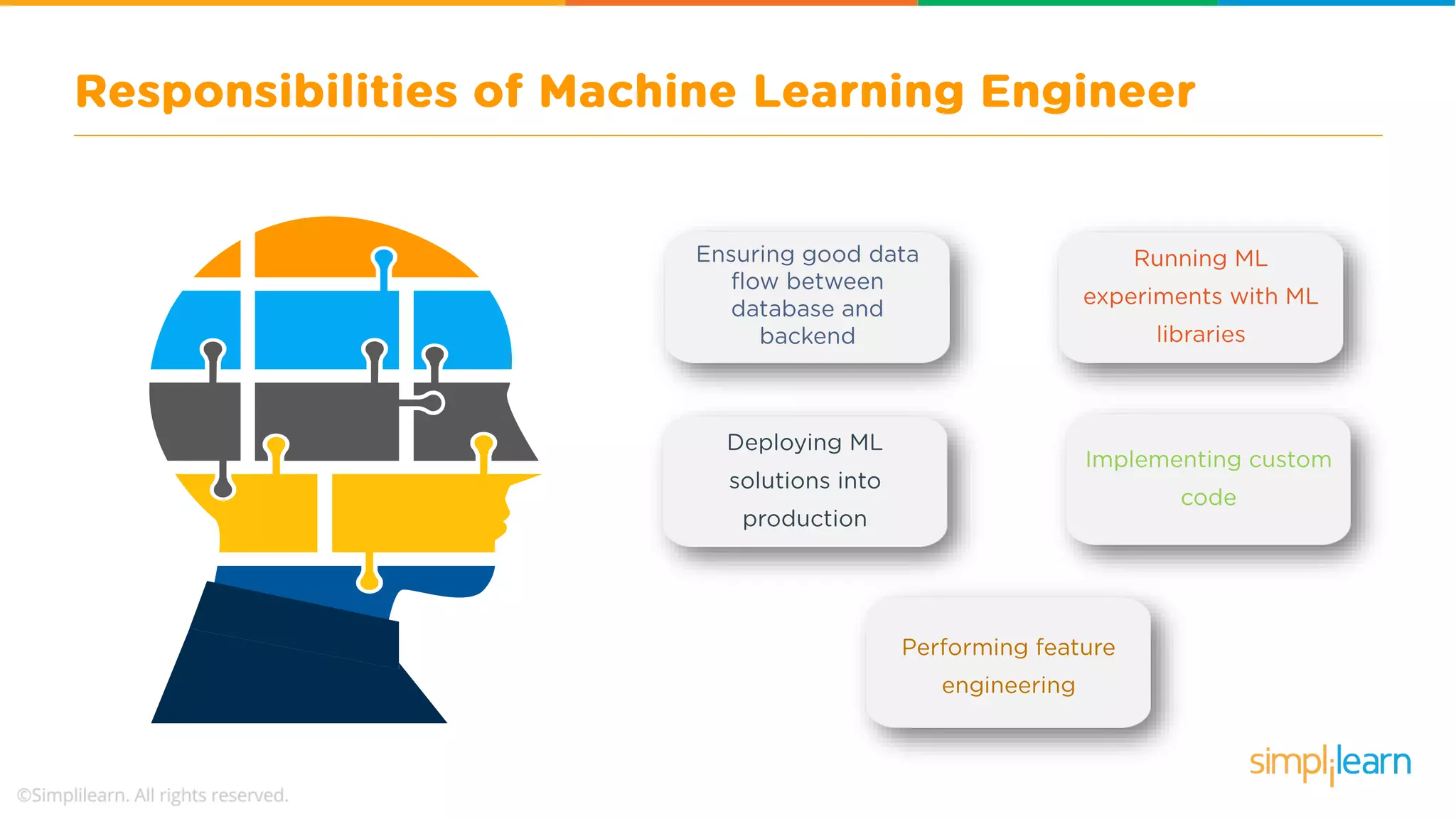 Responsibilities of Machine Learning Engineer

Ensuring good data flow between database and backend

Running ML experiments with ML libraries

Deploying ML solutions into production

Implementing custom code

Performing feature engineering

©Simplilearn. All rights reserved.

simplilearn